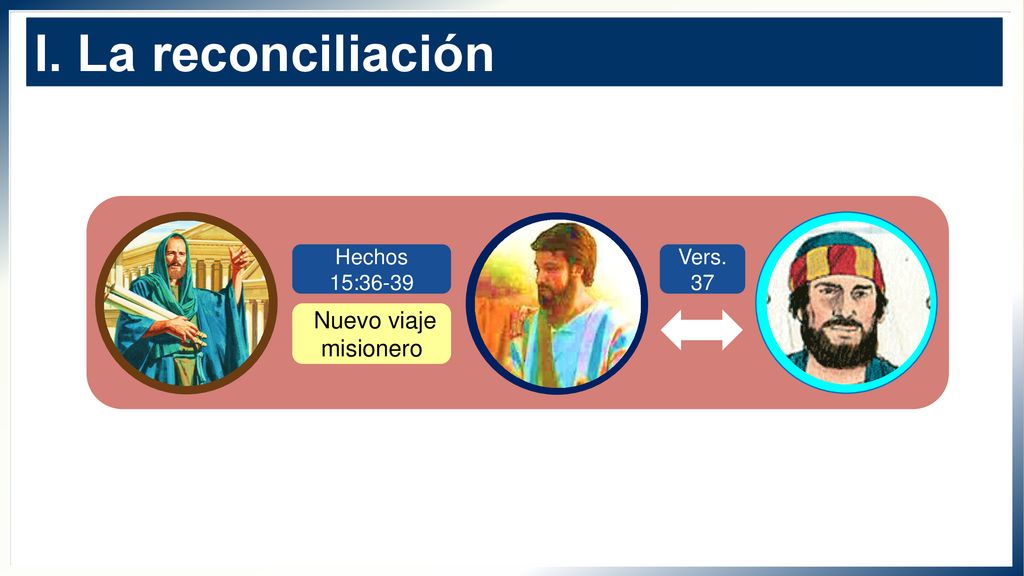 I. La reconciliación

Hechos 15:36-39

Nuevo viaje misionero

Vers. 37